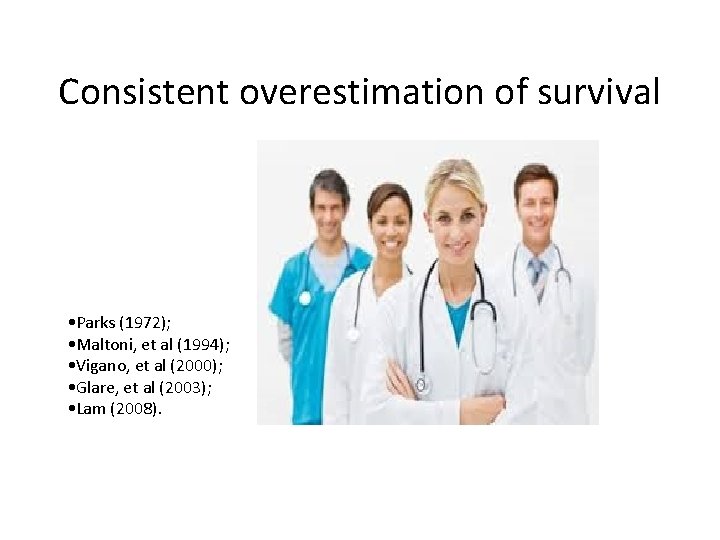 Consistent overestimation of survival

•Parks (1972);
•Maltoni, et al (1994);
•Vigano, et al (2000);
•Glare, et al (2003);
•Lam (2008).